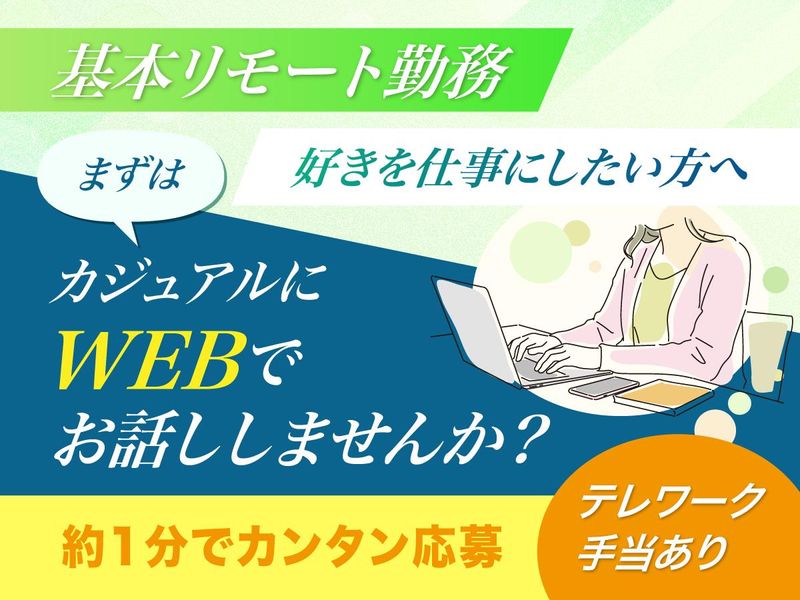 基本リモート勤務

好きを仕事にしたい方へ

まずは

カジュアルに
WEBで
お話ししませんか？

約1分でカンタン応募

テレワーク
手当あり